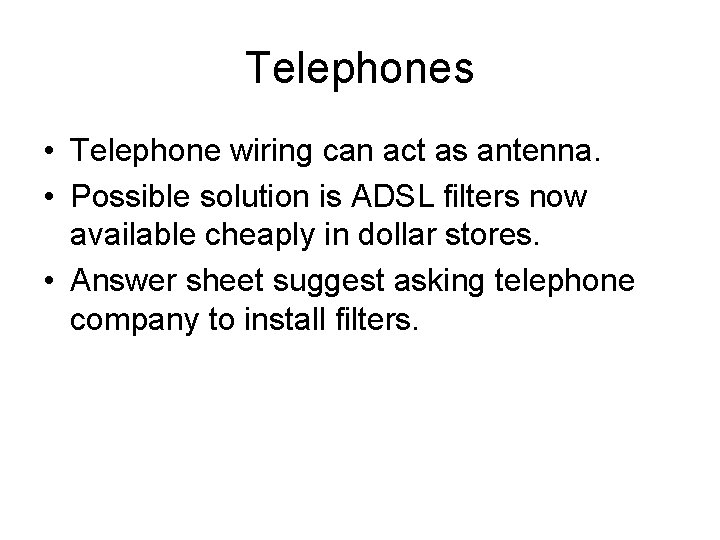 Telephones

• Telephone wiring can act as antenna.
• Possible solution is ADSL filters now available cheaply in dollar stores.
• Answer sheet suggest asking telephone company to install filters.